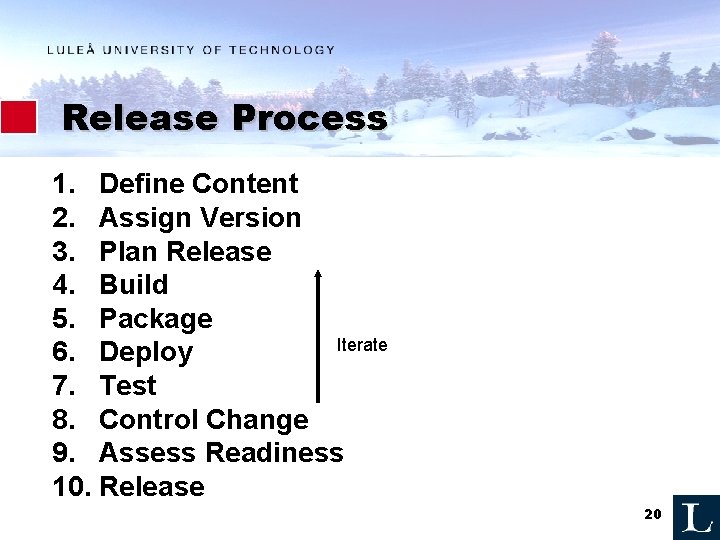 LULEÅ UNIVERSITY OF TECHNOLOGY

Release Process

1. Define Content
2. Assign Version
3. Plan Release
4. Build
5. Package
6. Deploy
7. Test
8. Control Change
9. Assess Readiness
10. Release

Iterate

20

L